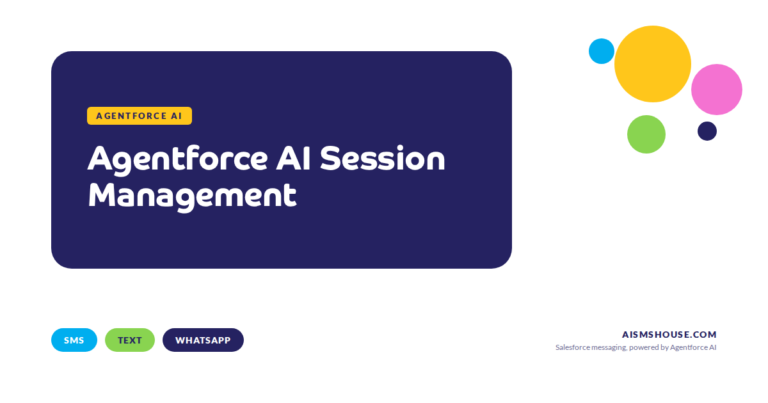 AGENTFORCE AI

Agentforce AI Session Management

SMS
TEXT
WHATSAPP

AISMSHOUSE.COM
Salesforce messaging, powered by Agentforce AI